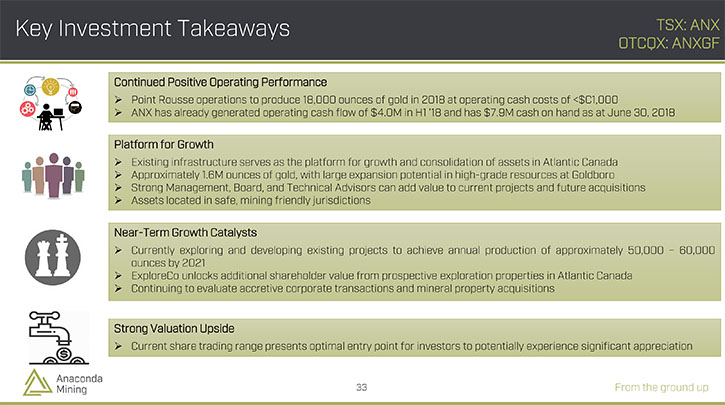 Key Investment Takeaways

TSX: ANX
OTCQX: ANXGF

Continued Positive Operating Performance

➢ Point Rousse operations to produce 18,000 ounces of gold in 2018 at operating cash costs of <$C1,000
➢ ANX has already generated operating cash flow of $4.0M in H1 '18 and has $7.9M cash on hand as at June 30, 2018

Platform for Growth

➢ Existing infrastructure serves as the platform for growth and consolidation of assets in Atlantic Canada
➢ Approximately 1.6M ounces of gold, with large expansion potential in high-grade resources at Goldboro
➢ Strong Management, Board, and Technical Advisors can add value to current projects and future acquisitions
➢ Assets located in safe, mining friendly jurisdictions

Near-Term Growth Catalysts

➢ Currently exploring and developing existing projects to achieve annual production of approximately 50,000 – 60,000 ounces by 2021
➢ ExploreCo unlocks additional shareholder value from prospective exploration properties in Atlantic Canada
➢ Continuing to evaluate accretive corporate transactions and mineral property acquisitions

Strong Valuation Upside

➢ Current share trading range presents optimal entry point for investors to potentially experience significant appreciation

Anaconda Mining

33

From the ground up